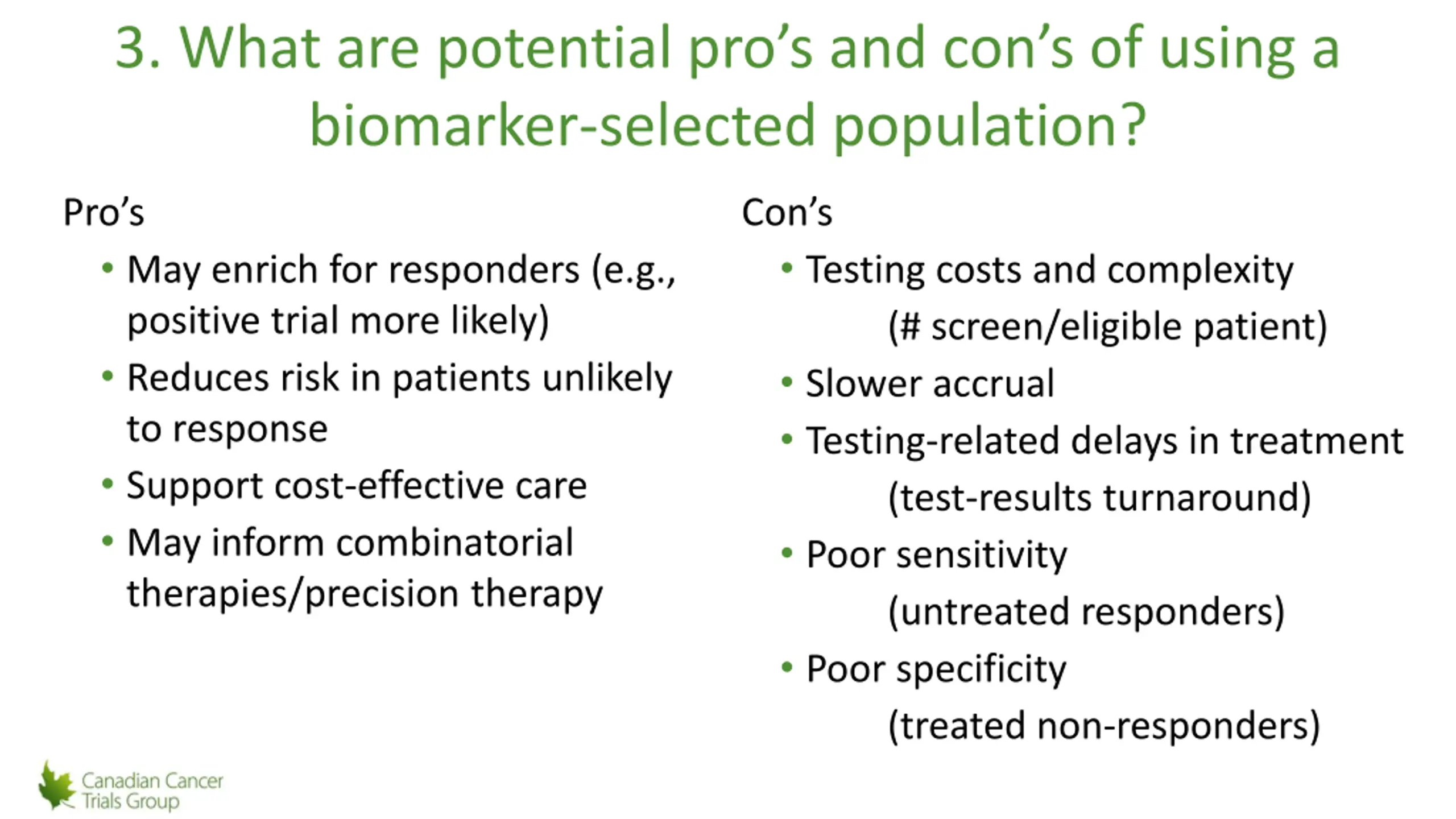 3. What are potential pro's and con's of using a biomarker-selected population?

Pro's

• May enrich for responders (e.g., positive trial more likely)
• Reduces risk in patients unlikely to response
• Support cost-effective care
• May inform combinatorial therapies/precision therapy

Con's

• Testing costs and complexity
(# screen/eligible patient)
• Slower accrual
• Testing-related delays in treatment
(test-results turnaround)
• Poor sensitivity
(untreated responders)
• Poor specificity
(treated non-responders)

Canadian Cancer Trials Group